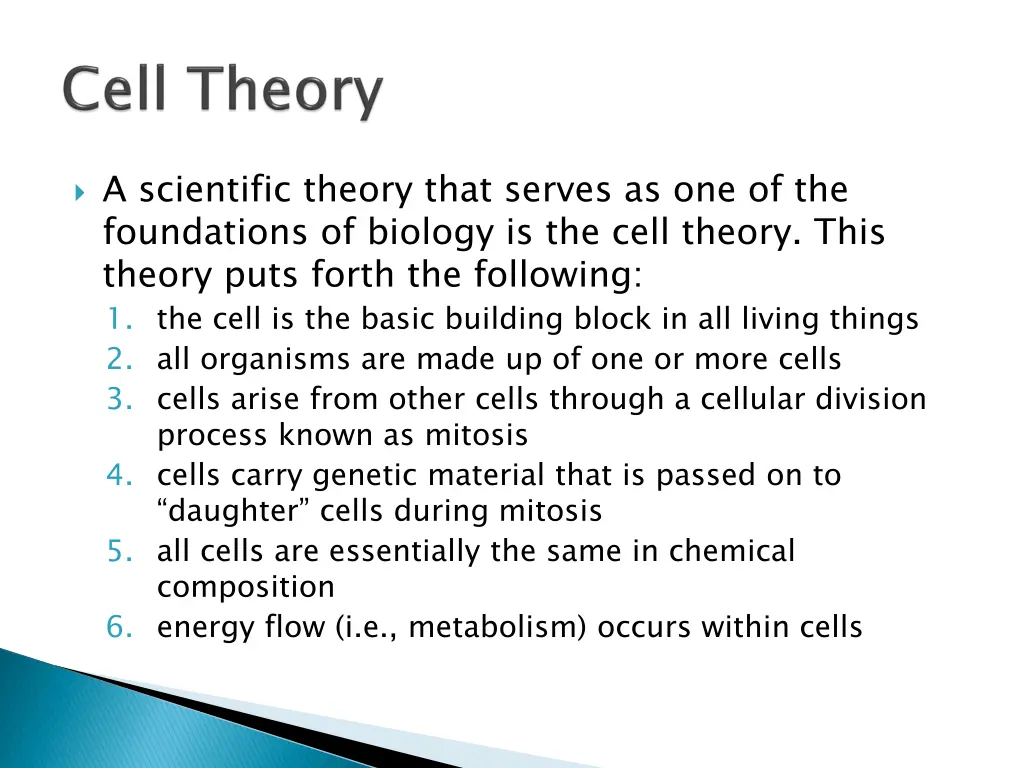 Cell Theory

A scientific theory that serves as one of the foundations of biology is the cell theory. This theory puts forth the following:
1. the cell is the basic building block in all living things
2. all organisms are made up of one or more cells
3. cells arise from other cells through a cellular division process known as mitosis
4. cells carry genetic material that is passed on to “daughter” cells during mitosis
5. all cells are essentially the same in chemical composition
6. energy flow (i.e., metabolism) occurs within cells